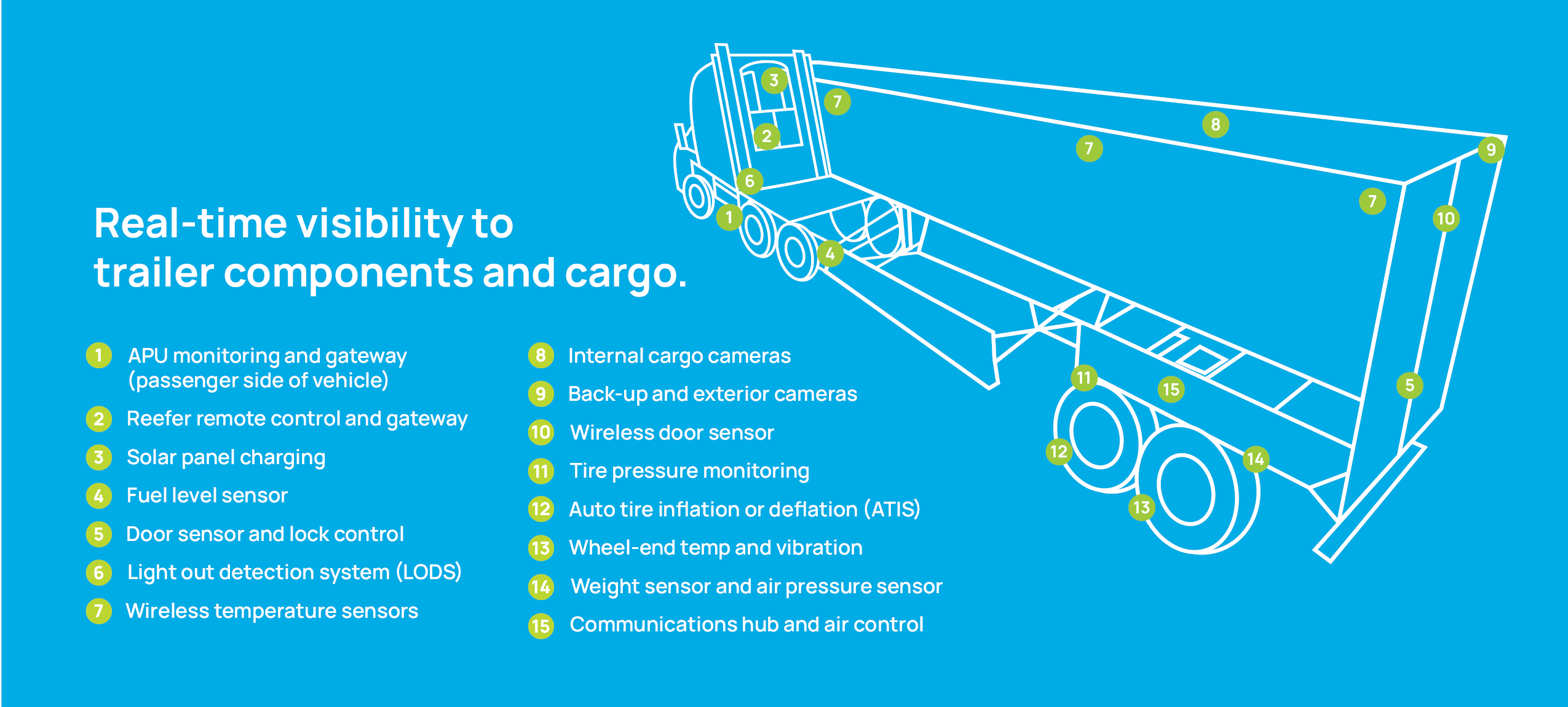 Real-time visibility to trailer components and cargo.

1 APU monitoring and gateway (passenger side of vehicle)

2 Reefer remote control and gateway

3 Solar panel charging

4 Fuel level sensor

5 Door sensor and lock control

6 Light out detection system (LODS)

7 Wireless temperature sensors

8 Internal cargo cameras

9 Back-up and exterior cameras

10 Wireless door sensor

11 Tire pressure monitoring

12 Auto tire inflation or deflation (ATIS)

13 Wheel-end temp and vibration

14 Weight sensor and air pressure sensor

15 Communications hub and air control

3 7 2 8 7 9 6 7 10 1 4 11 15 5 12 14 13